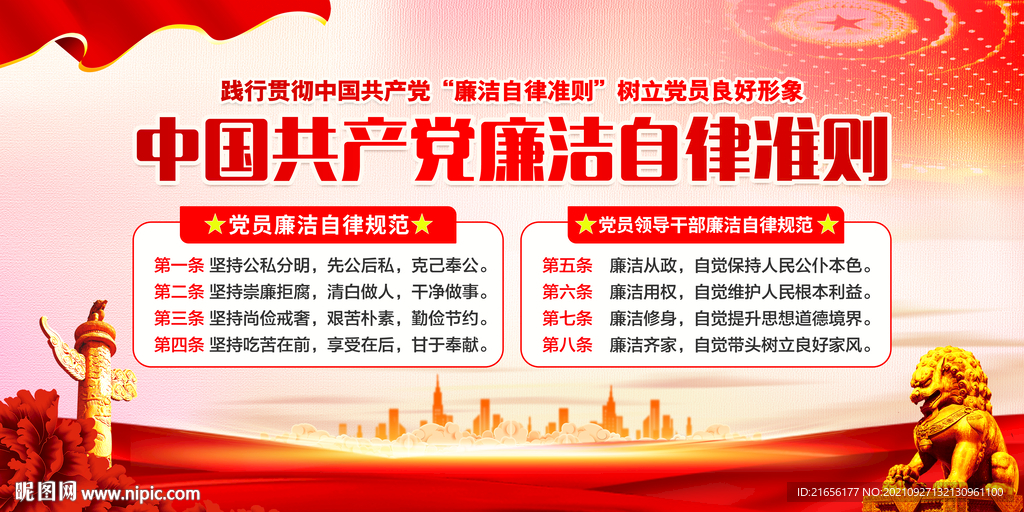 践行贯彻中国共产党“廉洁自律准则”树立党员良好形象

中国共产党廉洁自律准则

★党员廉洁自律规范★

第一条 坚持公私分明，先公后私，克己奉公。
第二条 坚持崇廉拒腐，清白做人，干净做事。
第三条 坚持尚俭戒奢，艰苦朴素，勤俭节约。
第四条 坚持吃苦在前，享受在后，甘于奉献。

★党员领导干部廉洁自律规范★

第五条 廉洁从政，自觉保持人民公仆本色。
第六条 廉洁用权，自觉维护人民根本利益。
第七条 廉洁修身，自觉提升思想道德境界。
第八条 廉洁齐家，自觉带头树立良好家风。

昵图网 www.nipic.com

ID:21656177 NO:20210927132130961100